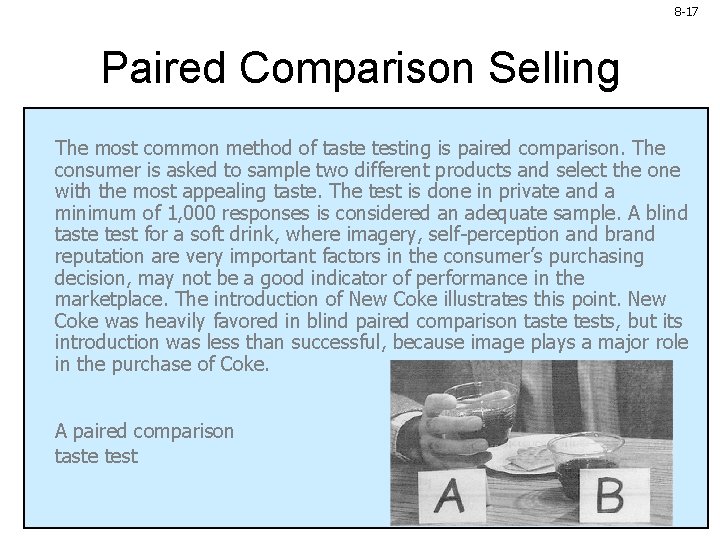 8-17

Paired Comparison Selling

The most common method of taste testing is paired comparison. The consumer is asked to sample two different products and select the one with the most appealing taste. The test is done in private and a minimum of 1,000 responses is considered an adequate sample. A blind taste test for a soft drink, where imagery, self-perception and brand reputation are very important factors in the consumer's purchasing decision, may not be a good indicator of performance in the marketplace. The introduction of New Coke illustrates this point. New Coke was heavily favored in blind paired comparison taste tests, but its introduction was less than successful, because image plays a major role in the purchase of Coke.

A paired comparison taste test

A

B